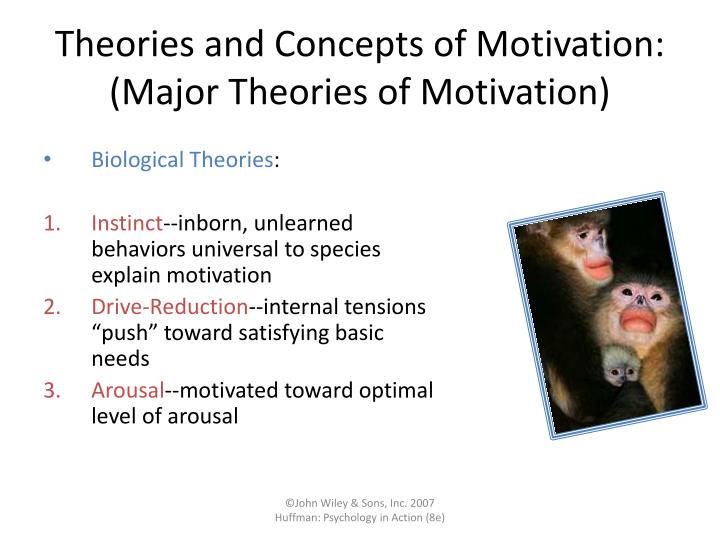 Theories and Concepts of Motivation: (Major Theories of Motivation)

• Biological Theories:

1. Instinct--inborn, unlearned behaviors universal to species explain motivation
2. Drive-Reduction--internal tensions “push” toward satisfying basic needs
3. Arousal--motivated toward optimal level of arousal

©John Wiley & Sons, Inc. 2007
Huffman: Psychology in Action (8e)